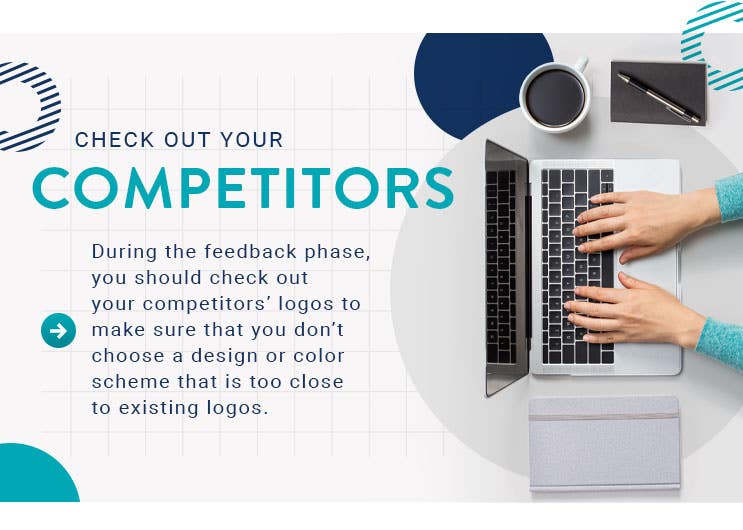 CHECK OUT YOUR
COMPETITORS

During the feedback phase, you should check out your competitors' logos to make sure that you don't choose a design or color scheme that is too close to existing logos.